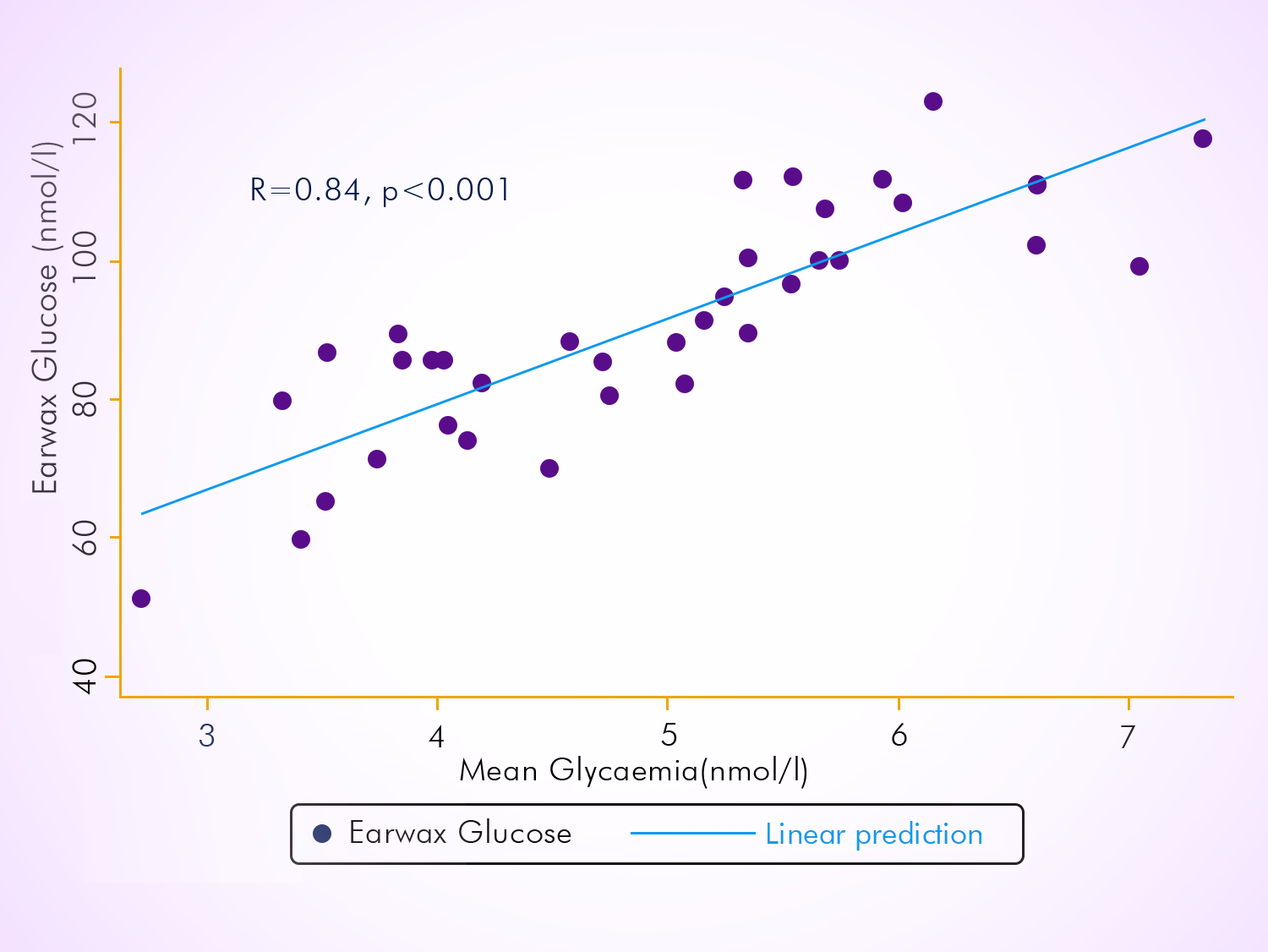 Earwax Glucose (nmol/l)

120
100
80
60
40

R=0.84, p<0.001

3
4
5
6
7

Mean Glycaemia(nmol/l)

Earwax Glucose
Linear prediction